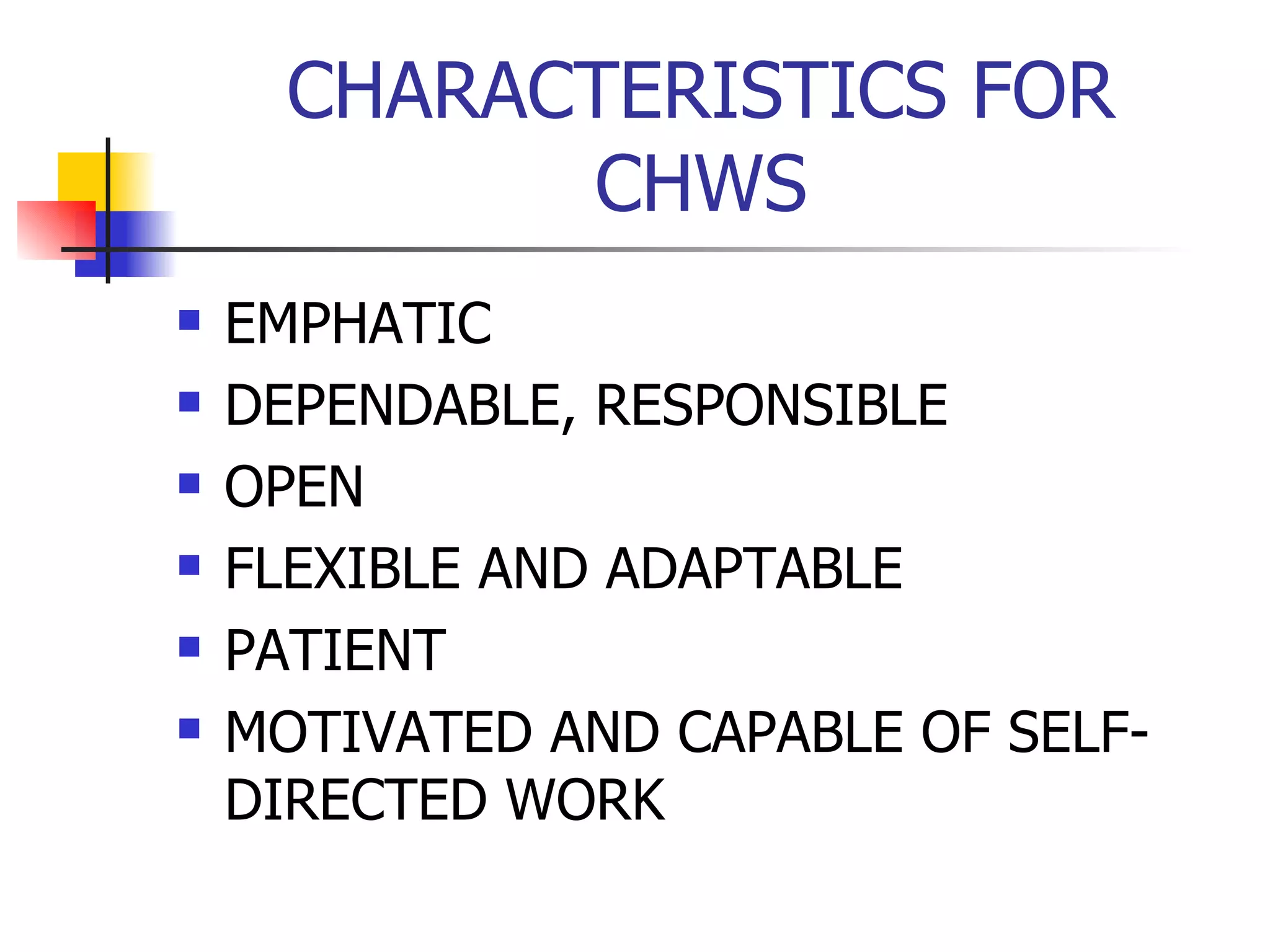 CHARACTERISTICS FOR CHWS

- EMPHATIC
- DEPENDABLE, RESPONSIBLE
- OPEN
- FLEXIBLE AND ADAPTABLE
- PATIENT
- MOTIVATED AND CAPABLE OF SELF-DIRECTED WORK